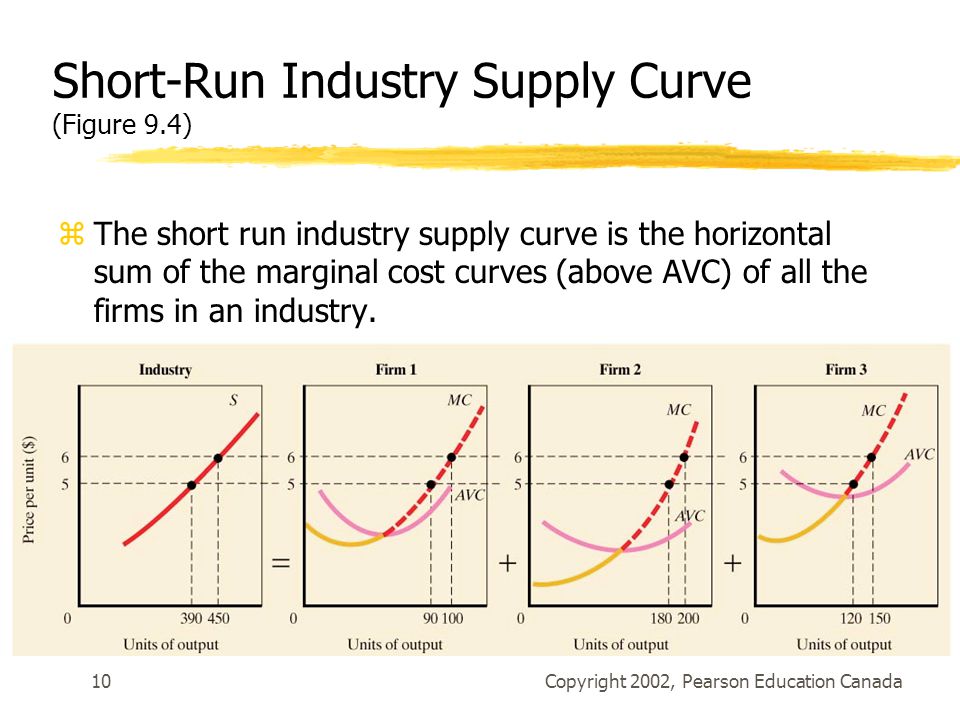 Short-Run Industry Supply Curve
(Figure 9.4)

The short run industry supply curve is the horizontal sum of the marginal cost curves (above AVC) of all the firms in an industry.

Industry
S
Price per unit ($)
6
5
0
390 450
Units of output

=

Firm 1
MC
AVC
6
5
0
90 100
Units of output

+

Firm 2
MC
AVC
6
5
0
180 200
Units of output

+

Firm 3
MC
AVC
6
5
0
120 150
Units of output

10

Copyright 2002, Pearson Education Canada